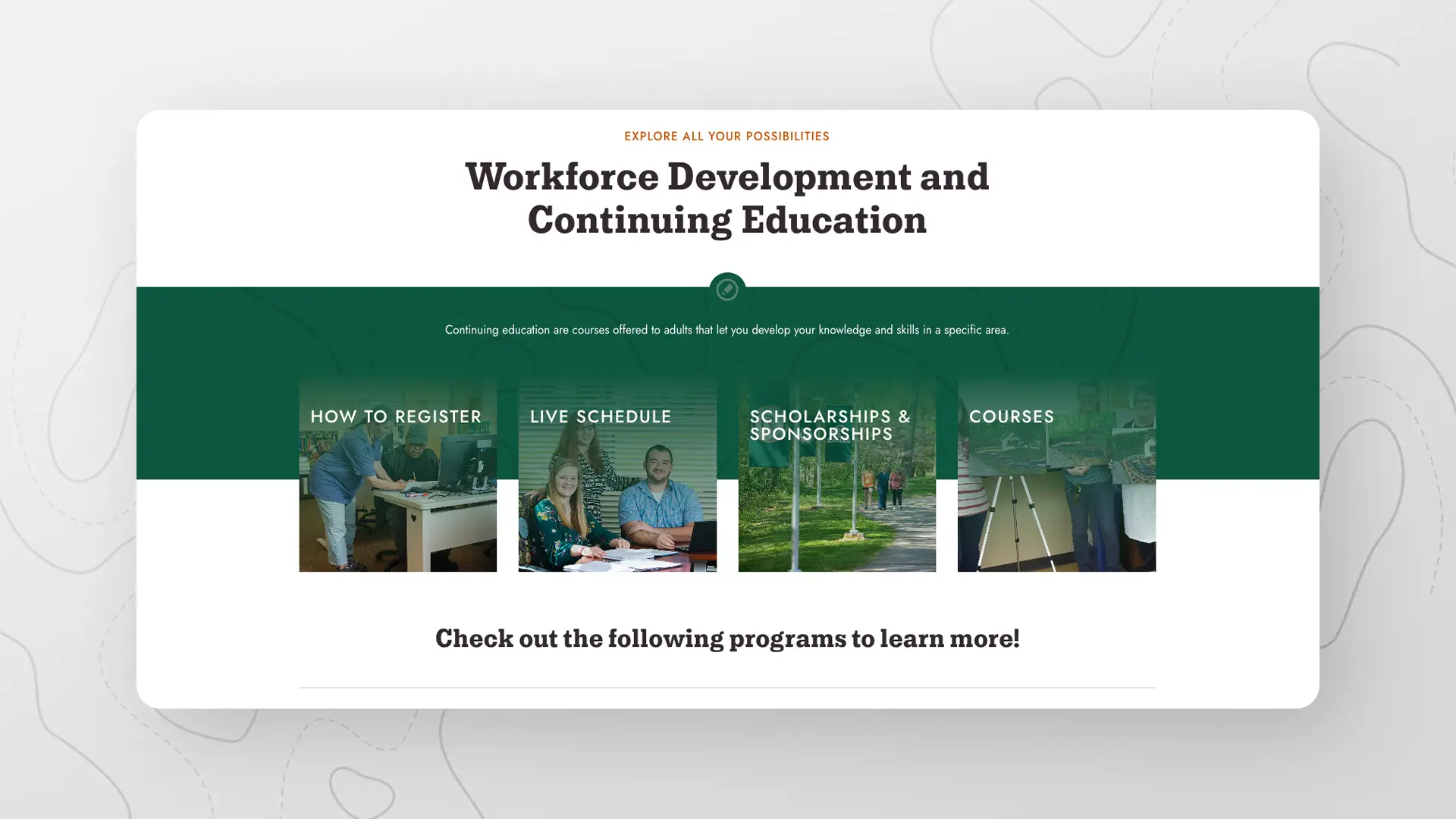 EXPLORE ALL YOUR POSSIBILITIES

Workforce Development and Continuing Education

Continuing education are courses offered to adults that let you develop your knowledge and skills in a specific area.

HOW TO REGISTER

LIVE SCHEDULE

SCHOLARSHIPS & SPONSORSHIPS

COURSES

Check out the following programs to learn more!